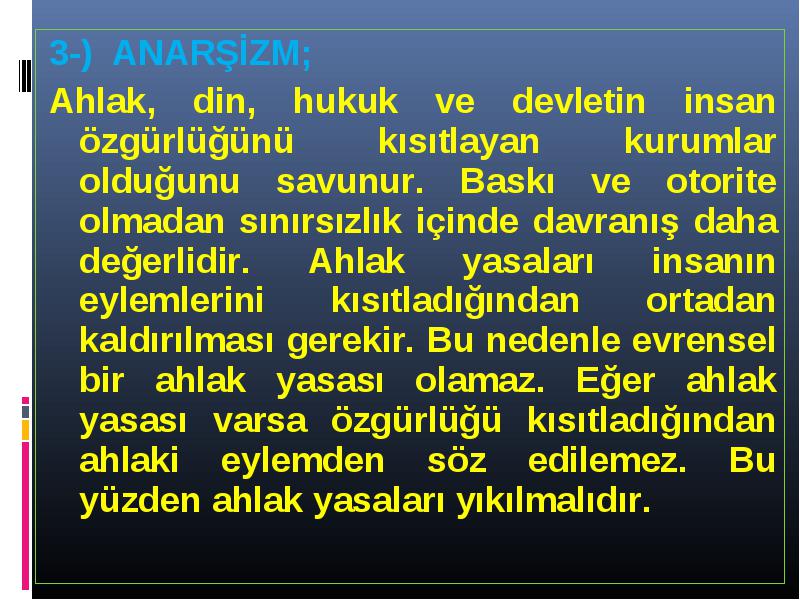 3-) ANARŞİZM;

Ahlak, din, hukuk ve devletin insan özgürlüğünü kısıtlayan kurumlar olduğunu savunur. Baskı ve otorite olmadan sınırsızlık içinde davranış daha değerlidir. Ahlak yasaları insanın eylemlerini kısıtladığından ortadan kaldırılması gerekir. Bu nedenle evrensel bir ahlak yasası olamaz. Eğer ahlak yasası varsa özgürlüğü kısıtladığından ahlaki eylemden söz edilemez. Bu yüzden ahlak yasaları yıkılmalıdır.